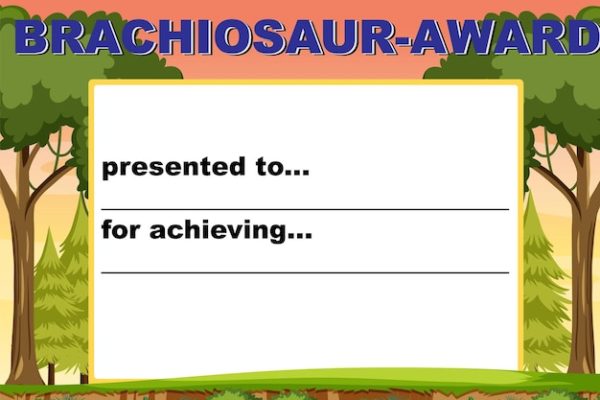 BRACHIOSAUR-AWARD

presented to...

for achieving...